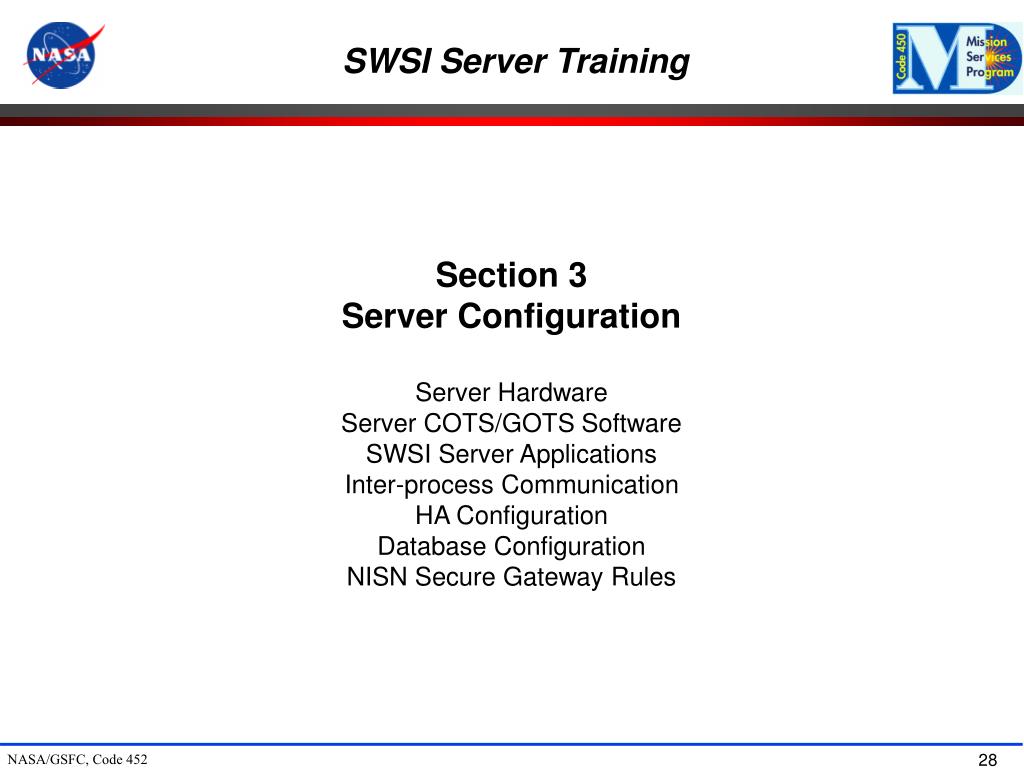 NASA

SWSI Server Training

Code 450 Mission Services Program

Section 3
Server Configuration

Server Hardware
Server COTS/GOTS Software
SWSI Server Applications
Inter-process Communication
HA Configuration
Database Configuration
NISN Secure Gateway Rules

NASA/GSFC, Code 452

28